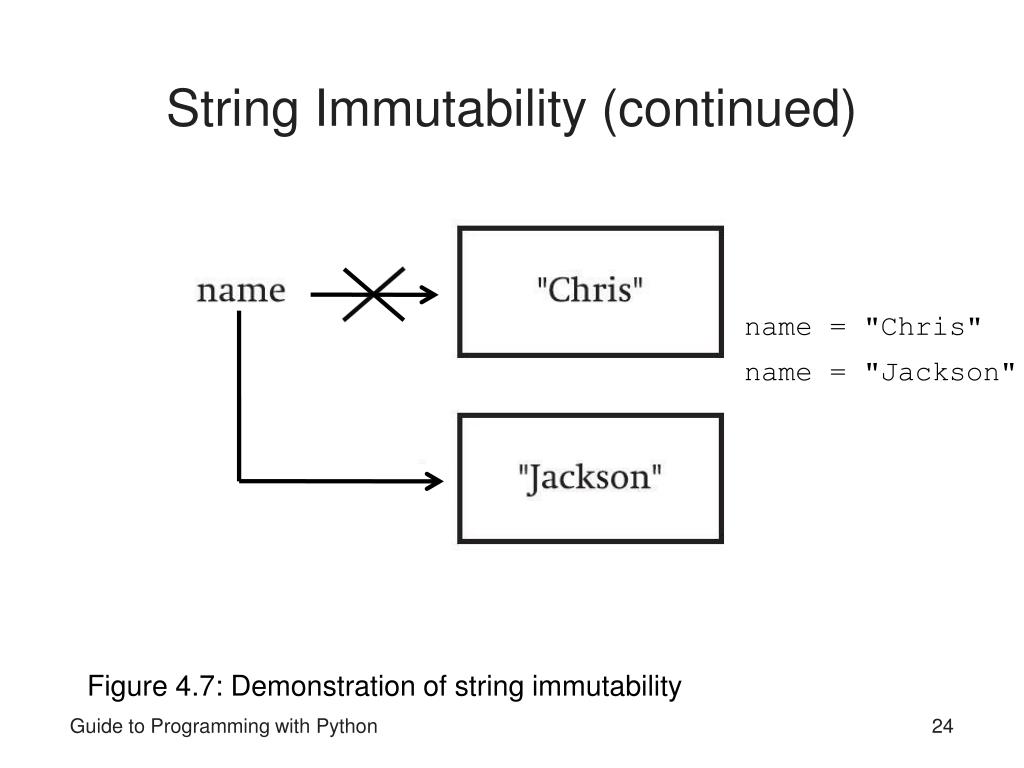 String Immutability (continued)

name

"Chris"

"Jackson"

name = "Chris"
name = "Jackson"

Figure 4.7: Demonstration of string immutability

Guide to Programming with Python

24